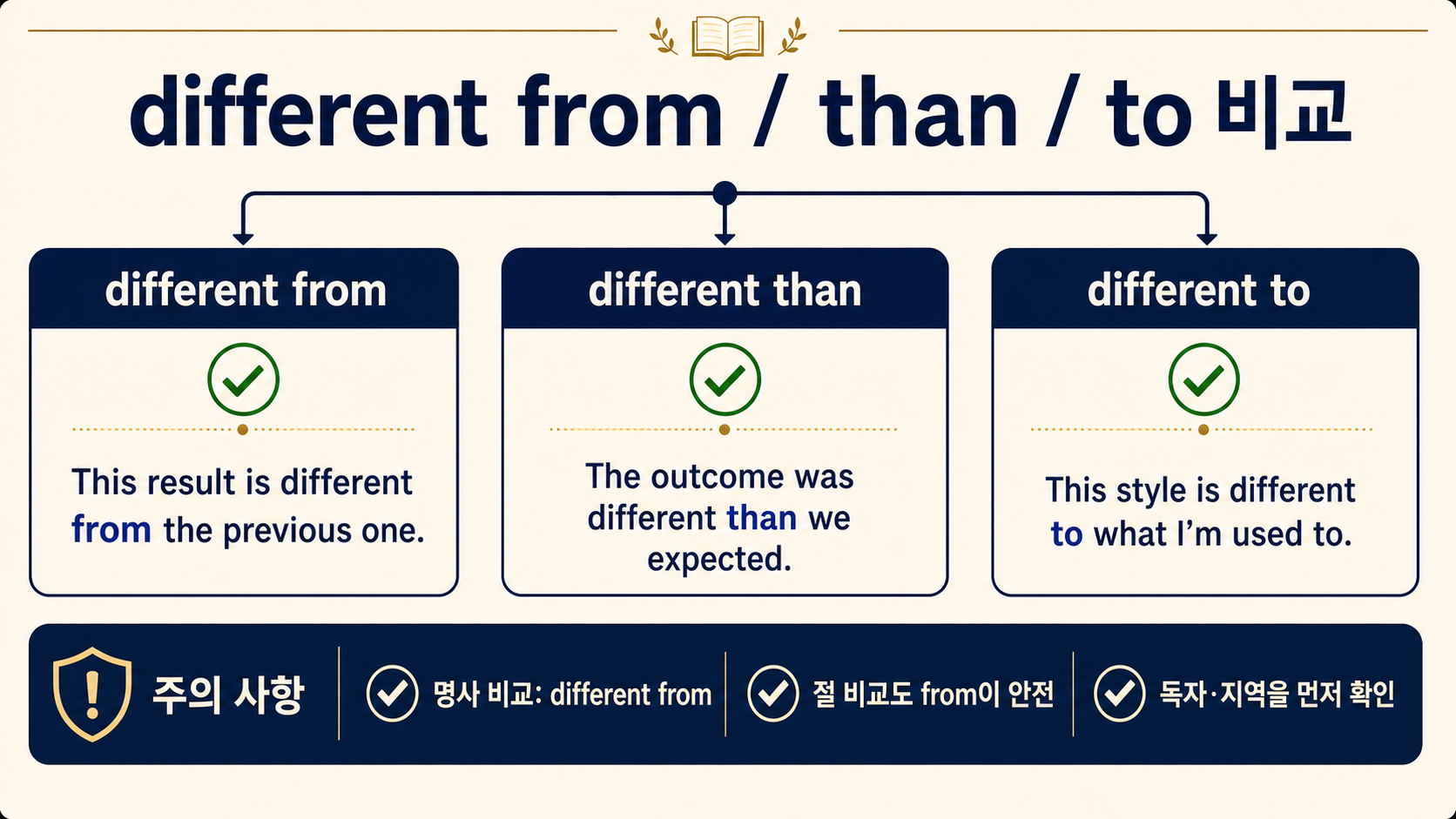 different from / than / to 비교

different from

This result is different from the previous one.

different than

The outcome was different than we expected.

different to

This style is different to what I'm used to.

주의 사항

명사 비교: different from

절 비교도 from이 안전

독자·지역을 먼저 확인